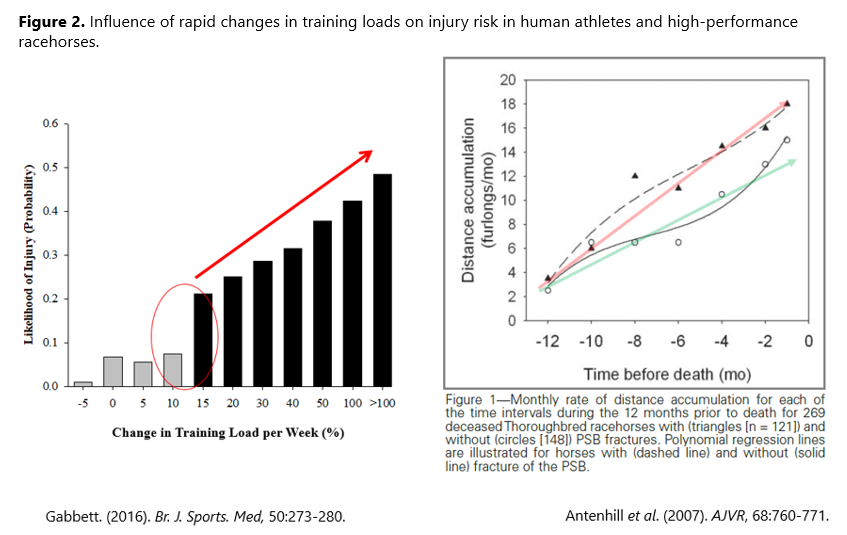 **Figure 2.** Influence of rapid changes in training loads on injury risk in human athletes and high-performance racehorses.

Likelihood of Injury (Probability)

0.6
0.5
0.4
0.3
0.2
0.1
0.0

-5 0 5 10 15 20 30 40 50 100 >100

Change in Training Load per Week (%)

Distance accumulation (furlongs/mo)

20
18
16
14
12
10
8
6
4
2
0

-12 -10 -8 -6 -4 -2 0

Time before death (mo)

Figure 1—Monthly rate of distance accumulation for each of the time intervals during the 12 months prior to death for 269 deceased Thoroughbred racehorses with (triangles [n = 121]) and without (circles [148]) PSB fractures. Polynomial regression lines are illustrated for horses with (dashed line) and without (solid line) fracture of the PSB.

Gabbett. (2016). *Br. J. Sports. Med*, 50:273-280.

Antenhill *et al*. (2007). *AJVR*, 68:760-771.